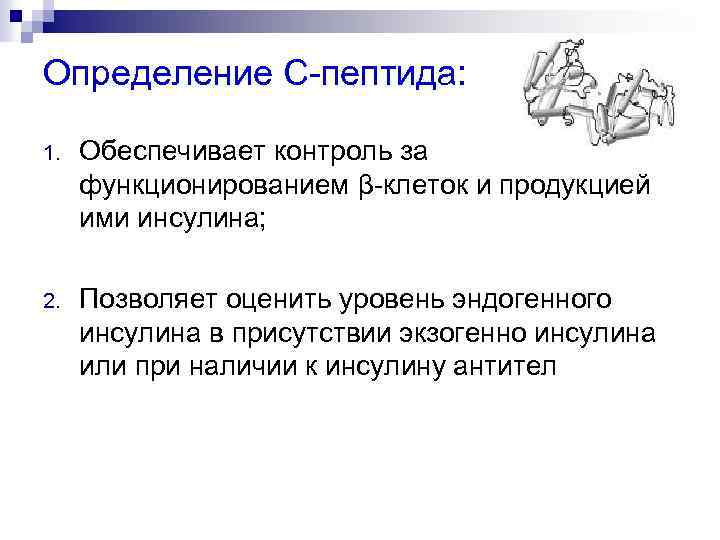 Определение С-пептида:

1. Обеспечивает контроль за функционированием β-клеток и продукцией ими инсулина;

2. Позволяет оценить уровень эндогенного инсулина в присутствии экзогенно инсулина или при наличии к инсулину антител